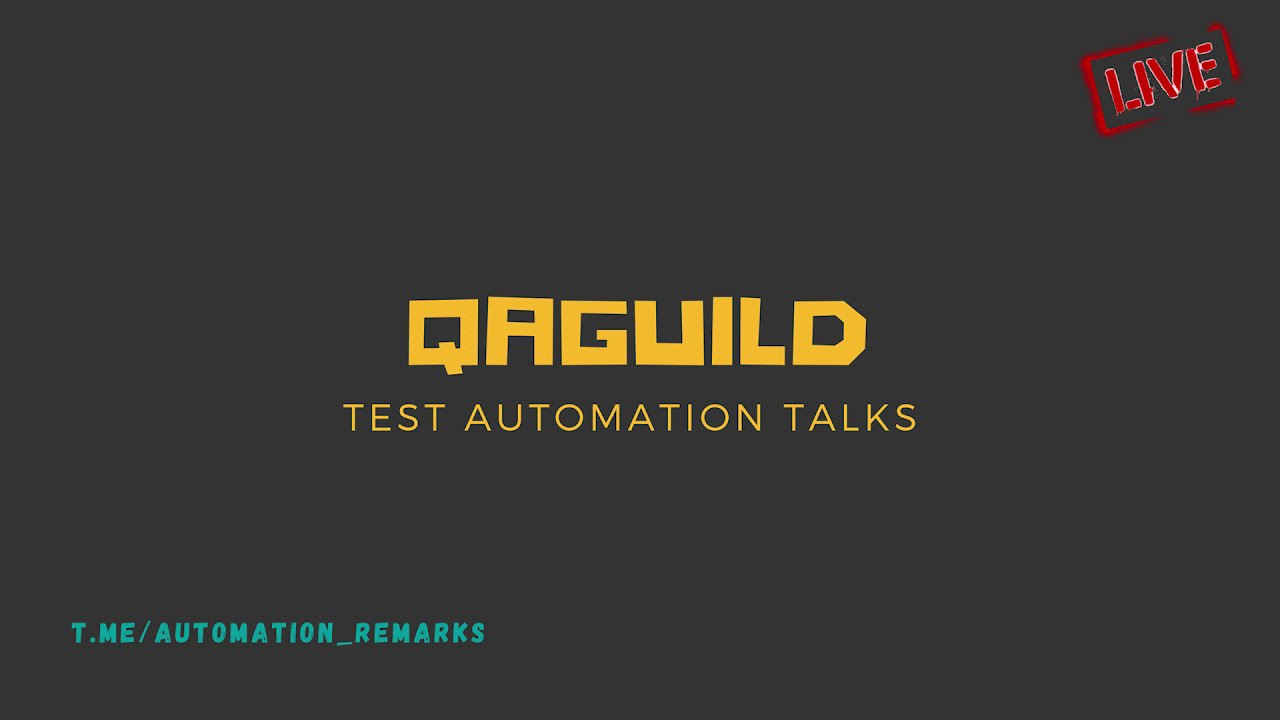 LIVE

QAGUILD
TEST AUTOMATION TALKS

T.ME/AUTOMATION_REMARKS